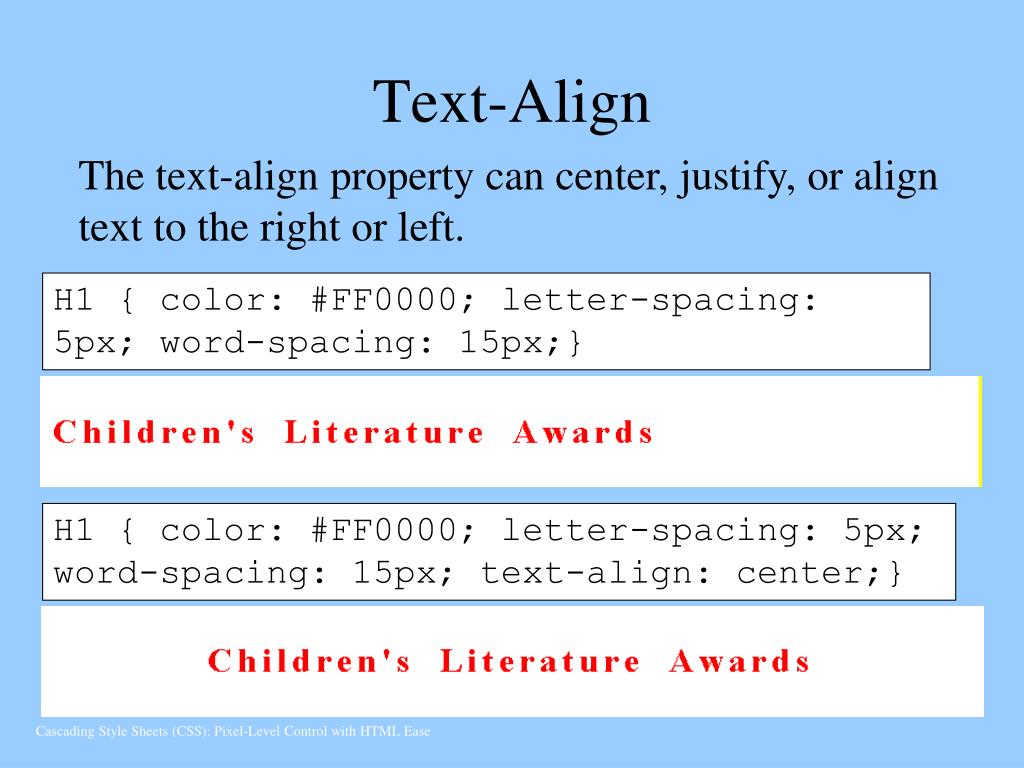 Text-Align

The text-align property can center, justify, or align text to the right or left.

H1 { color: #FF0000; letter-spacing: 5px; word-spacing: 15px;}

Children's Literature Awards

H1 { color: #FF0000; letter-spacing: 5px; word-spacing: 15px; text-align: center;}

Children's Literature Awards

Cascading Style Sheets (CSS): Pixel-Level Control with HTML Ease